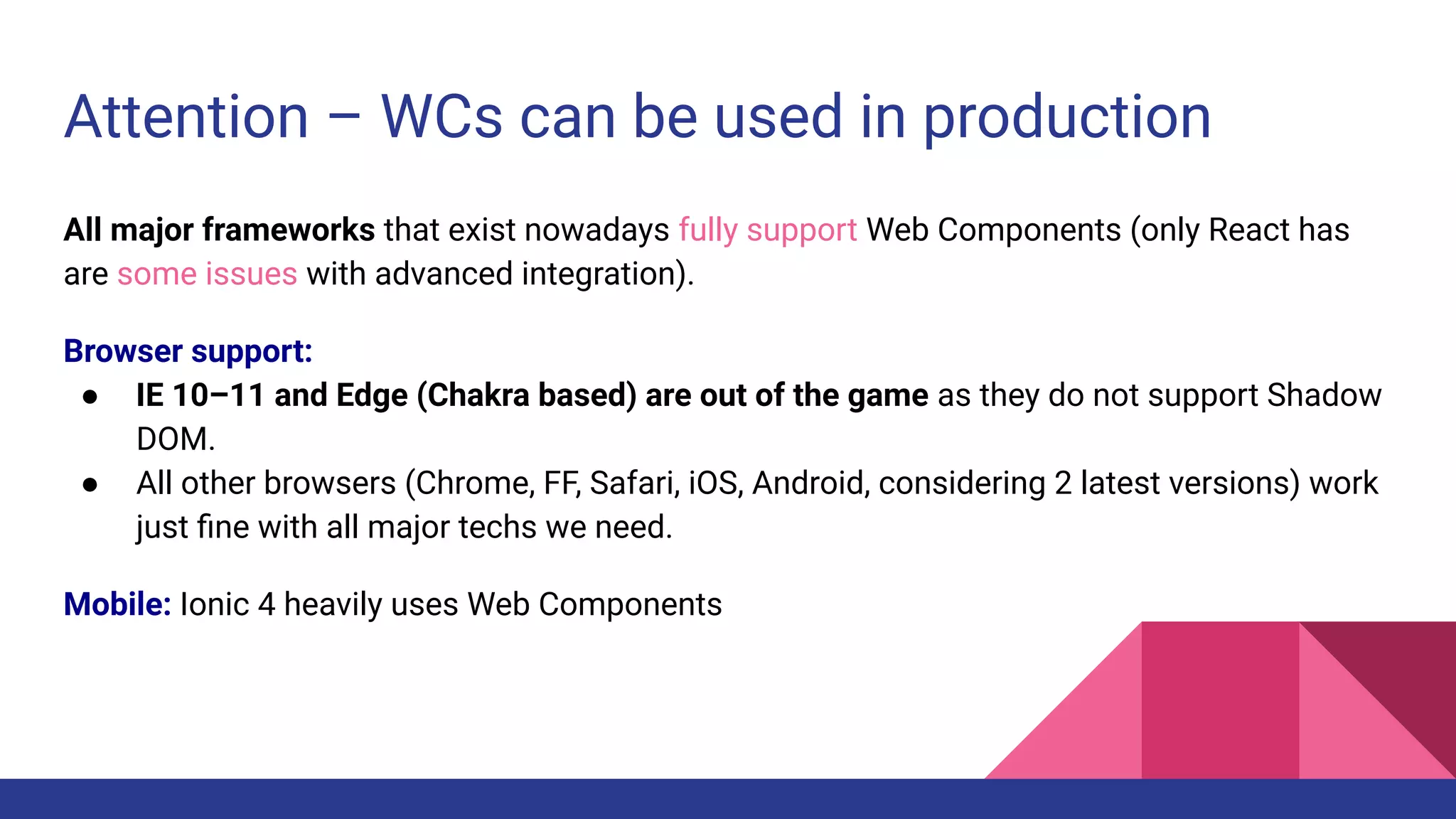 Attention – WCs can be used in production

All major frameworks that exist nowadays fully support Web Components (only React has are some issues with advanced integration).

Browser support:
● IE 10–11 and Edge (Chakra based) are out of the game as they do not support Shadow DOM.
● All other browsers (Chrome, FF, Safari, iOS, Android, considering 2 latest versions) work just fine with all major techs we need.

Mobile: Ionic 4 heavily uses Web Components